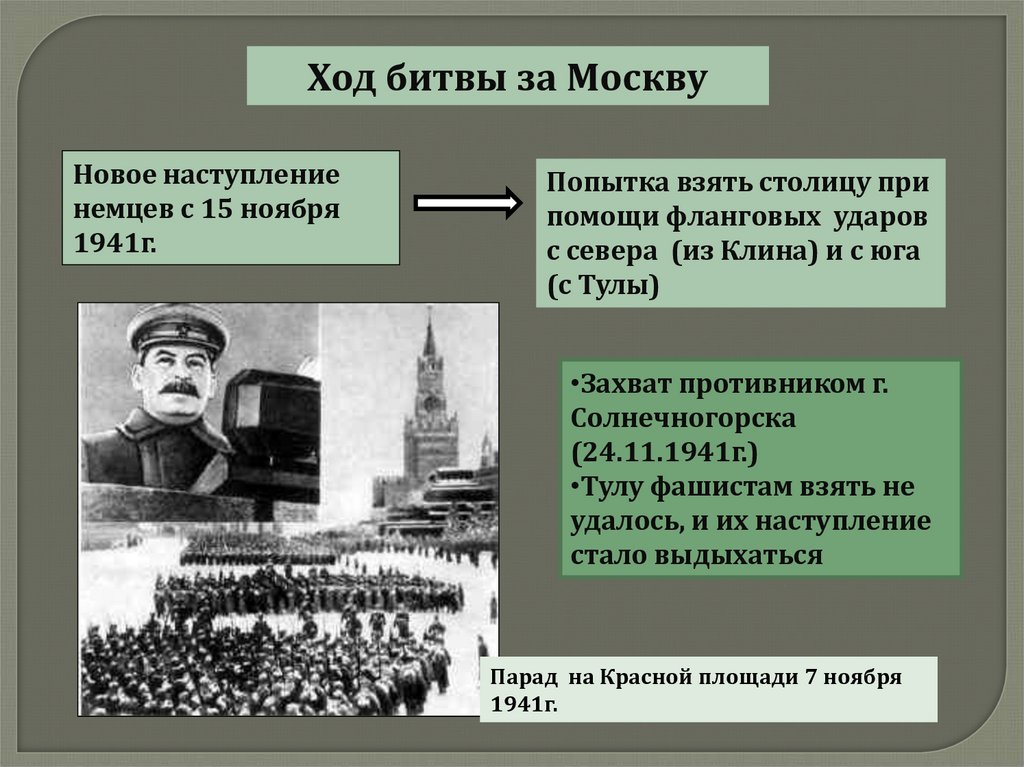 Ход битвы за Москву

Новое наступление немцев с 15 ноября 1941г.

Попытка взять столицу при помощи фланговых ударов с севера (из Клина) и с юга (с Тулы)

•Захват противником г. Солнечногорска (24.11.1941г.)
•Тулу фашистам взять не удалось, и их наступление стало выдыхаться

Парад на Красной площади 7 ноября 1941г.